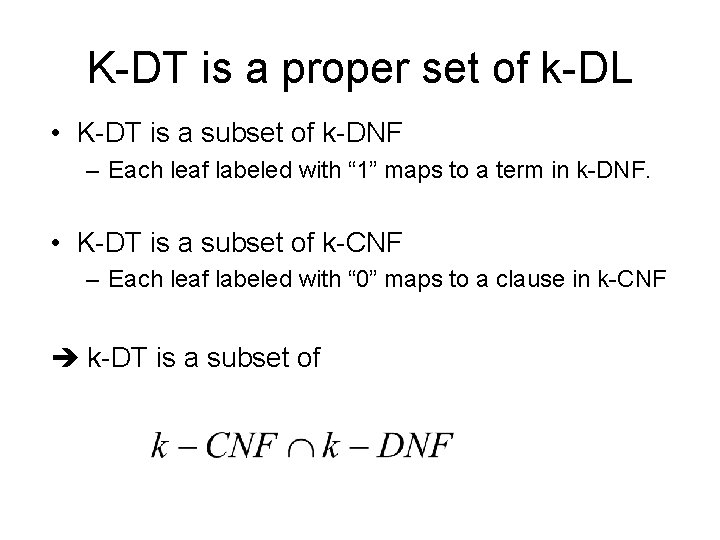 K-DT is a proper set of k-DL

• K-DT is a subset of k-DNF
  – Each leaf labeled with “1” maps to a term in k-DNF.

• K-DT is a subset of k-CNF
  – Each leaf labeled with “0” maps to a clause in k-CNF

➔ k-DT is a subset of

$k - CNF \cap k - DNF$